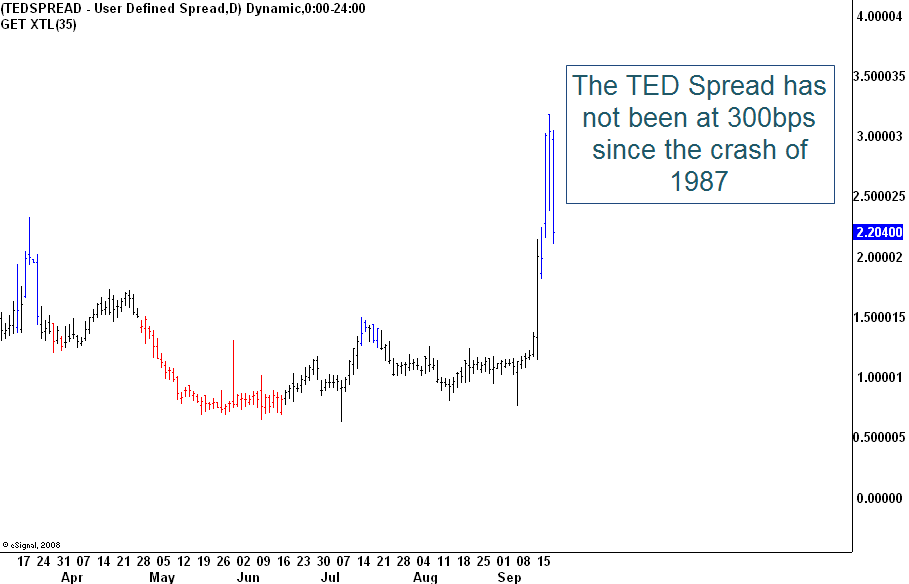 (TEDSPREAD - User Defined Spread,D) Dynamic,0:00-24:00
GET XTL(35)

The TED Spread has not been at 300bps since the crash of 1987

4.00004
3.500035
3.00003
2.500025
2.20400
2.00002
1.500015
1.00001
0.500005
0.00000

© eSignal, 2008

17 24 31 07 14 21 28 05 12 19 26 02 09 16 23 30 07 14 21 28 04 11 18 25 01 08 15
Apr May Jun Jul Aug Sep